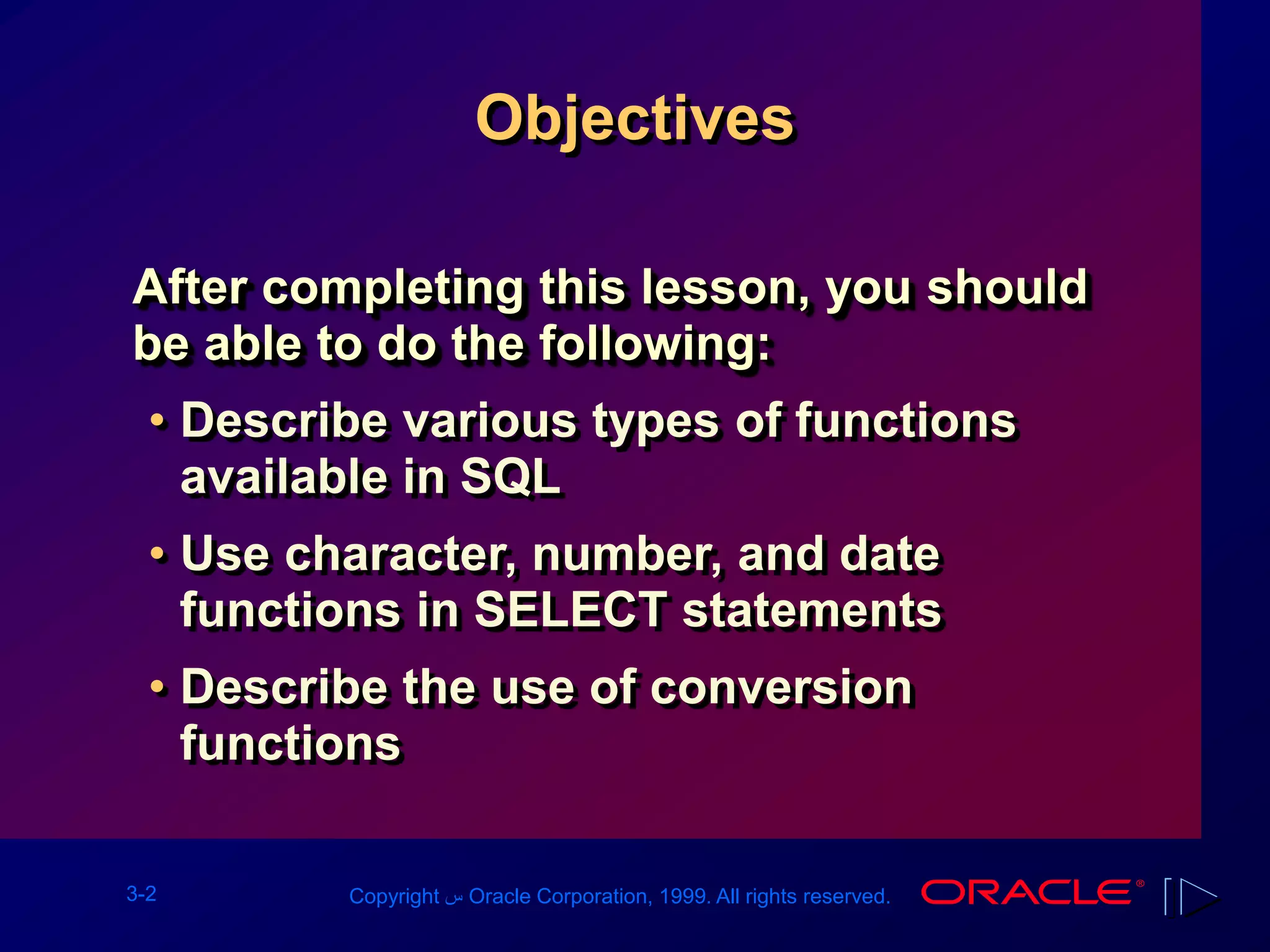 Objectives

After completing this lesson, you should be able to do the following:

• Describe various types of functions available in SQL

• Use character, number, and date functions in SELECT statements

• Describe the use of conversion functions

3-2

Copyright س Oracle Corporation, 1999. All rights reserved.

ORACLE®